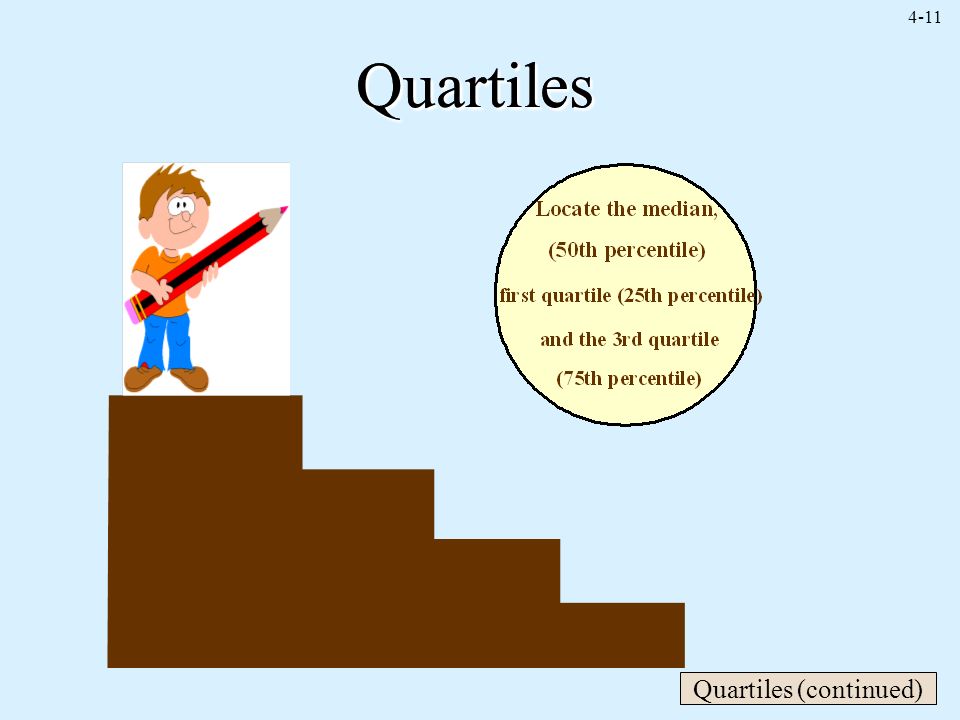 4-11

Quartiles

Locate the median,
(50th percentile)
first quartile (25th percentile)
and the 3rd quartile
(75th percentile)

Quartiles (continued)